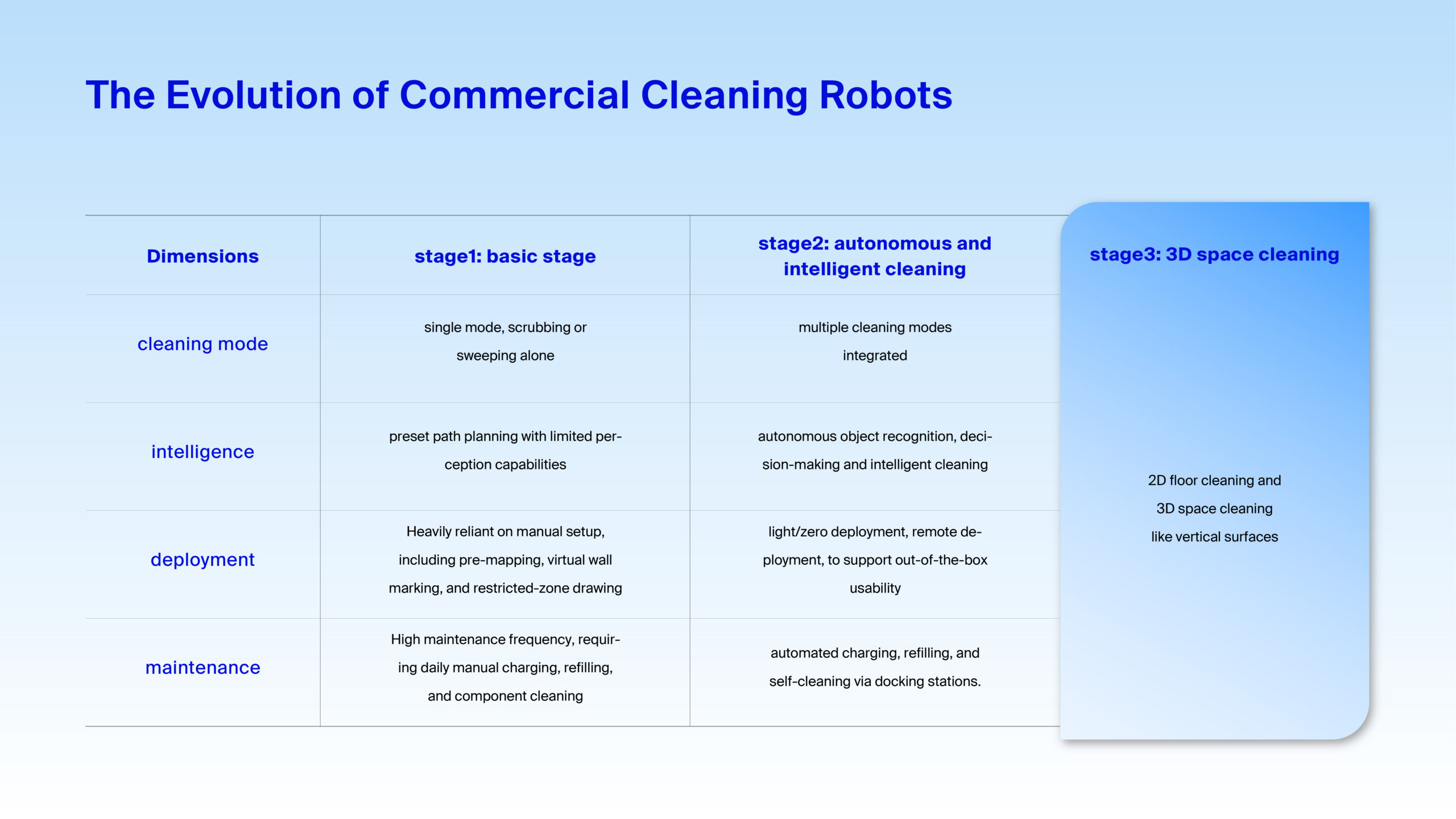 The Evolution of Commercial Cleaning Robots

| Dimensions | stage1: basic stage | stage2: autonomous and intelligent cleaning | stage3: 3D space cleaning |
|---|---|---|---|
| cleaning mode | single mode, scrubbing or sweeping alone | multiple cleaning modes integrated | 2D floor cleaning and 3D space cleaning like vertical surfaces |
| intelligence | preset path planning with limited perception capabilities | autonomous object recognition, decision-making and intelligent cleaning | |
| deployment | Heavily reliant on manual setup, including pre-mapping, virtual wall marking, and restricted-zone drawing | light/zero deployment, remote deployment, to support out-of-the-box usability | |
| maintenance | High maintenance frequency, requiring daily manual charging, refilling, and component cleaning | automated charging, refilling, and self-cleaning via docking stations. | |